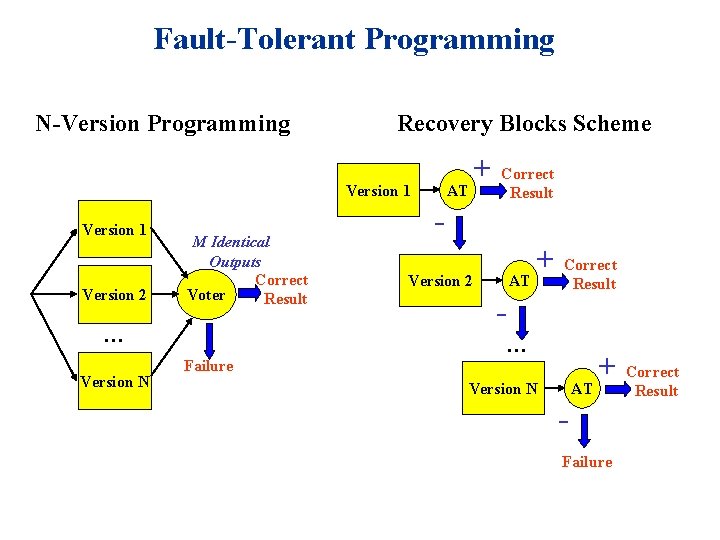 Fault-Tolerant Programming

N-Version Programming

Version 1

Version 2

...

Version N

M Identical Outputs

Voter

Correct Result

Failure

Recovery Blocks Scheme

Version 1

AT

+

Correct Result

-

Version 2

AT

+

Correct Result

-

...

Version N

AT

+

Correct Result

-

Failure